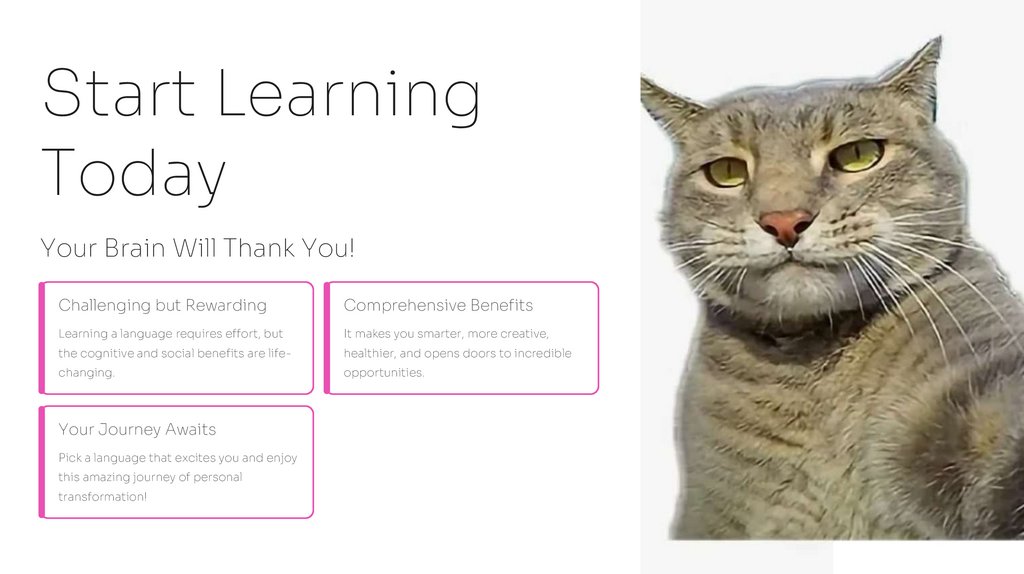 Start Learning Today

Your Brain Will Thank You!

Challenging but Rewarding

Learning a language requires effort, but the cognitive and social benefits are life-changing.

Comprehensive Benefits

It makes you smarter, more creative, healthier, and opens doors to incredible opportunities.

Your Journey Awaits

Pick a language that excites you and enjoy this amazing journey of personal transformation!